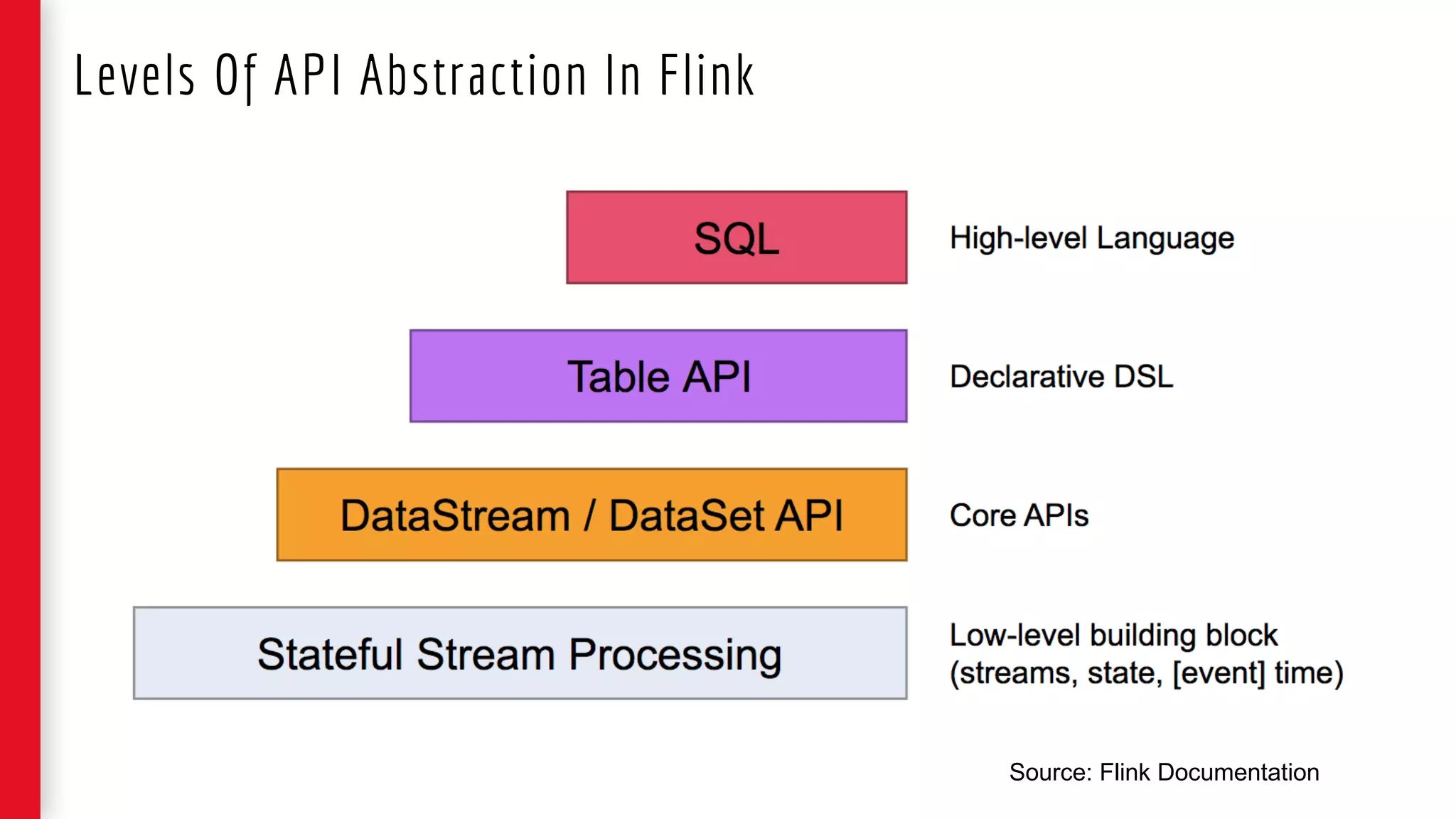 Levels Of API Abstraction In Flink

SQL

High-level Language

Table API

Declarative DSL

DataStream / DataSet API

Core APIs

Stateful Stream Processing

Low-level building block (streams, state, [event] time)

Source: Flink Documentation